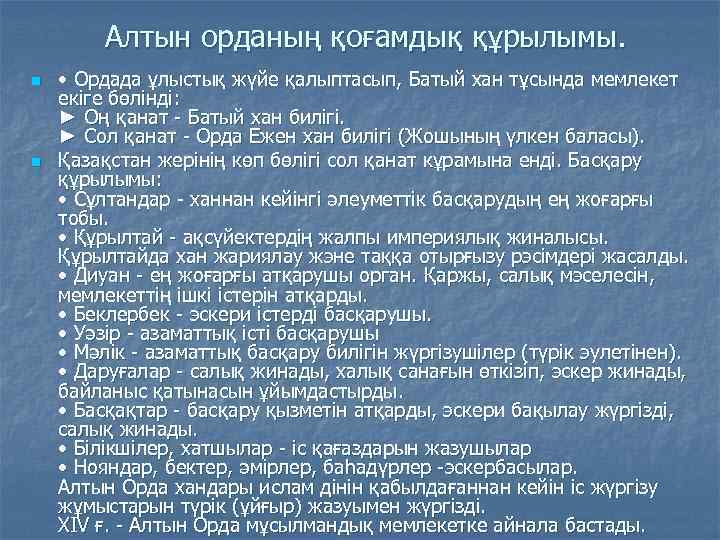 Алтын орданың қоғамдық құрылымы.

• Ордада ұлыстық жүйе қалыптасып, Батый хан тұсында мемлекет екіге бөлінді:
► Оң қанат - Батый хан билігі.
► Сол қанат - Орда Ежен хан билігі (Жошының үлкен баласы).

Қазақстан жерінің көп бөлігі сол қанат құрамына енді. Басқару құрылымы:
• Сұлтандар - ханнан кейінгі әлеуметтік басқарудың ең жоғарғы тобы.
• Құрылтай - ақсүйектердің жалпы империялық жиналысы. Құрылтайда хан жариялау және таққа отырғызу рәсімдері жасалды.
• Диуан - ең жоғарғы атқарушы орган. Қаржы, салық мәселесін, мемлекеттің ішкі істерін атқарды.
• Беклербек - әскери істерді басқарушы.
• Уәзір - азаматтық істі басқарушы
• Мәлік - азаматтық басқару билігін жүргізушілер (түрік әулетінен).
• Даруғалар - салық жинады, халық санағын өткізіп, әскер жинады, байланыс қатынасын ұйымдастырды.
• Басқақтар - басқару қызметін атқарды, әскери бақылау жүргізді, салық жинады.
• Білікшілер, хатшылар - іс қағаздарын жазушылар
• Нояндар, бектер, әмірлер, баһадүрлер -әскербасылар.
Алтын Орда хандары ислам дінін қабылдағаннан кейін іс жүргізу жұмыстарын түрік (ұйғыр) жазуымен жүргізді.
XIV ғ. - Алтын Орда мұсылмандық мемлекетке айнала бастады.